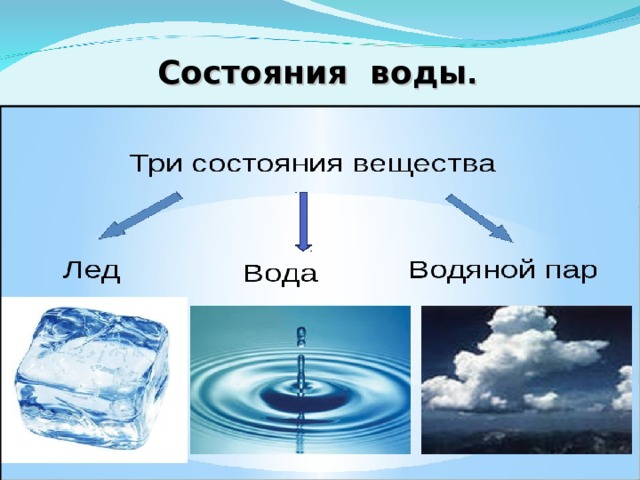 Состояния воды.

Три состояния вещества

Лед

Вода

Водяной пар